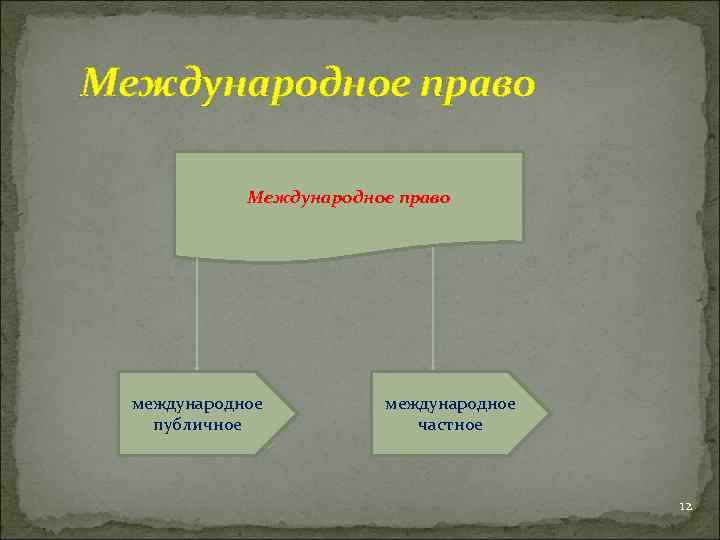 Международное право

Международное право

международное публичное

международное частное

12